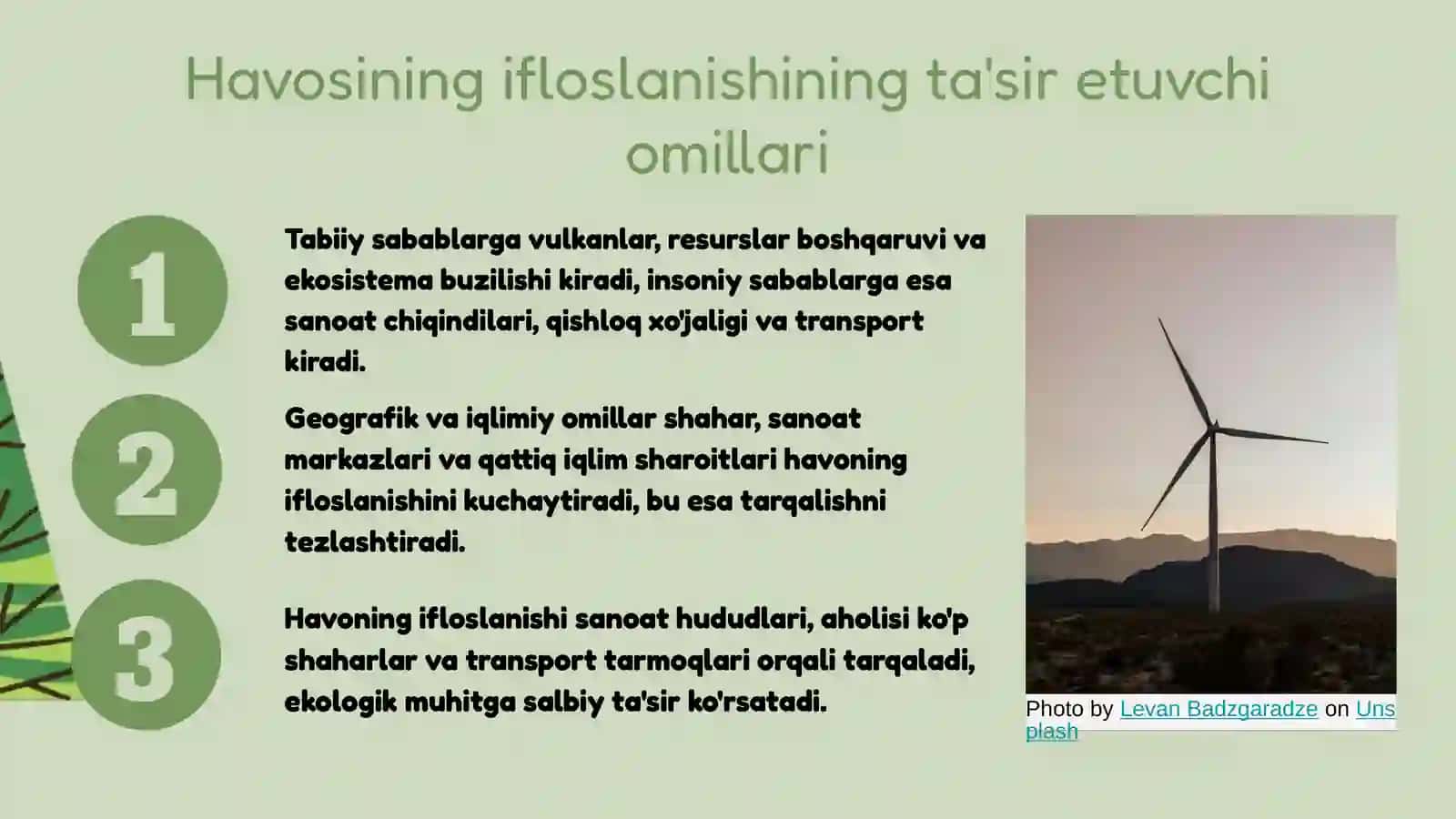 Havosining ifloslanishining ta'sir etuvchi omillari

1

Tabiiy sabablarga vulkanlar, resurslar boshqaruvi va ekosistema buzilishi kiradi, insoniy sabablarga esa sanoat chiqindilari, qishloq xo'jaligi va transport kiradi.

2

Geografik va iqlimiy omillar shahar, sanoat markazlari va qattiq iqlim sharoitlari havoning ifloslanishini kuchaytiradi, bu esa tarqalishni tezlashtiradi.

3

Havoning ifloslanishi sanoat hududlari, aholisi ko'p shaharlar va transport tarmoqlari orqali tarqaladi, ekologik muhitga salbiy ta'sir ko'rsatadi.

Photo by Levan Badzgaradze on Unsplash